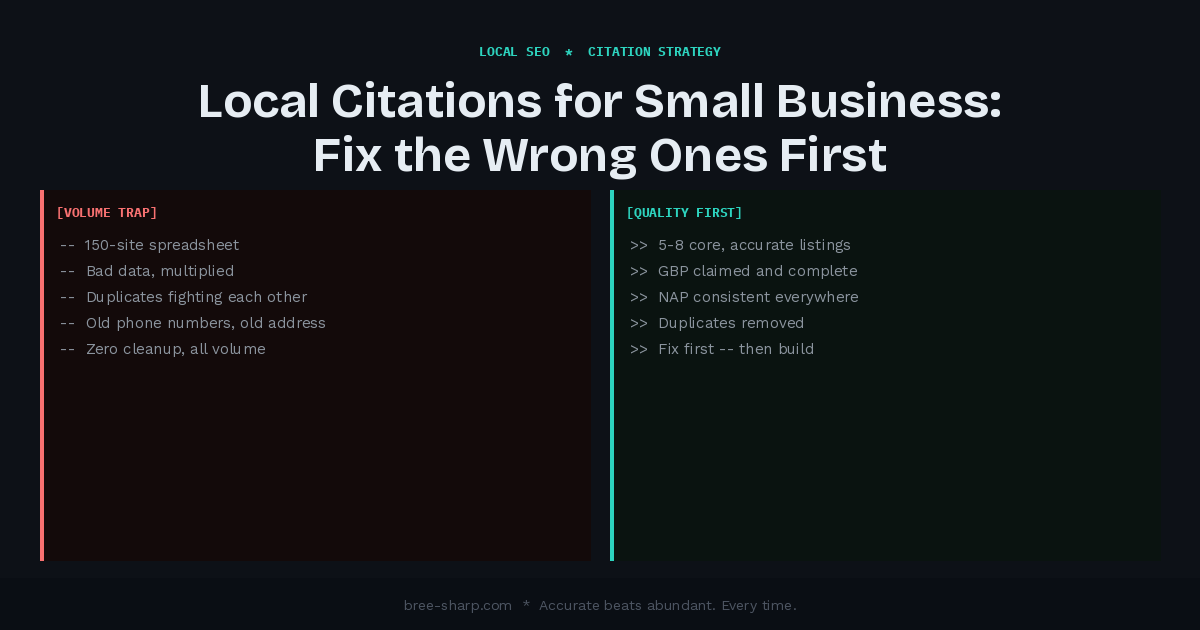 LOCAL SEO * CITATION STRATEGY

Local Citations for Small Business: Fix the Wrong Ones First

[VOLUME TRAP]

-- 150-site spreadsheet
-- Bad data, multiplied
-- Duplicates fighting each other
-- Old phone numbers, old address
-- Zero cleanup, all volume

[QUALITY FIRST]

>> 5-8 core, accurate listings
>> GBP claimed and complete
>> NAP consistent everywhere
>> Duplicates removed
>> Fix first -- then build

bree-sharp.com * Accurate beats abundant. Every time.